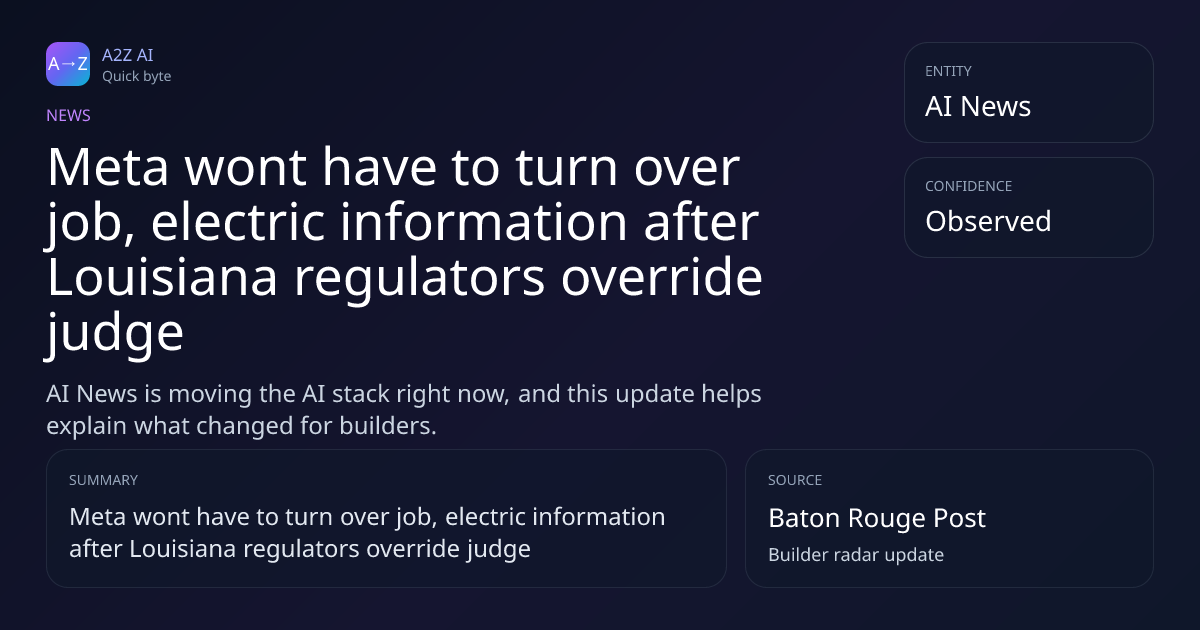 A→Z

A2Z AI
Quick byte

NEWS

Meta wont have to turn over job, electric information after Louisiana regulators override judge

AI News is moving the AI stack right now, and this update helps explain what changed for builders.

ENTITY
AI News

CONFIDENCE
Observed

SUMMARY
Meta wont have to turn over job, electric information after Louisiana regulators override judge

SOURCE
Baton Rouge Post
Builder radar update